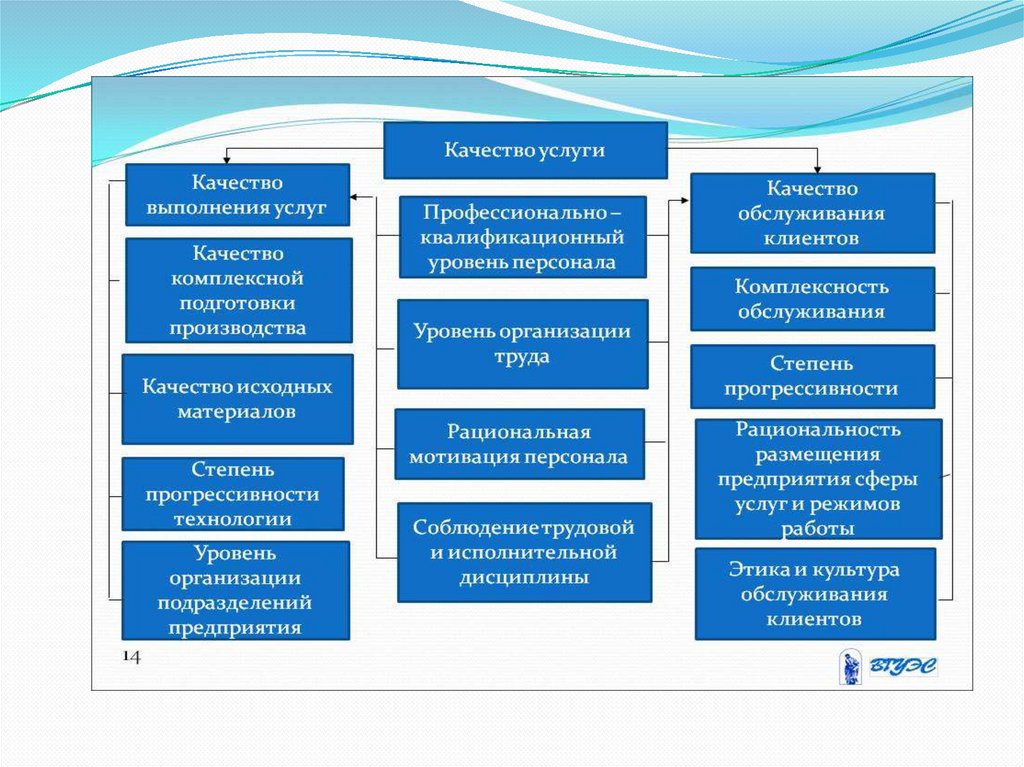 Качество услуги

Качество выполнения услуг

Качество комплексной подготовки производства

Качество исходных материалов

Степень прогрессивности технологии

Уровень организации подразделений предприятия

Профессионально – квалификационный уровень персонала

Уровень организации труда

Рациональная мотивация персонала

Соблюдение трудовой и исполнительной дисциплины

Качество обслуживания клиентов

Комплексность обслуживания

Степень прогрессивности

Рациональность размещения предприятия сферы услуг и режимов работы

Этика и культура обслуживания клиентов

14

ВГУЭС